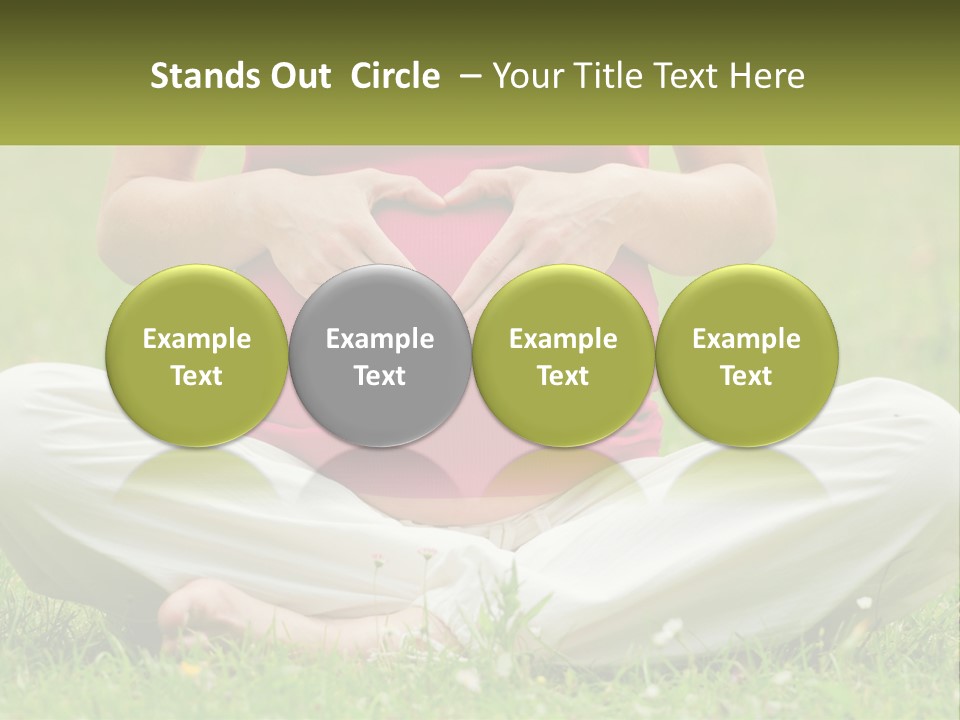 Stands Out Circle – Your Title Text Here

Example Text

Example Text

Example Text

Example Text